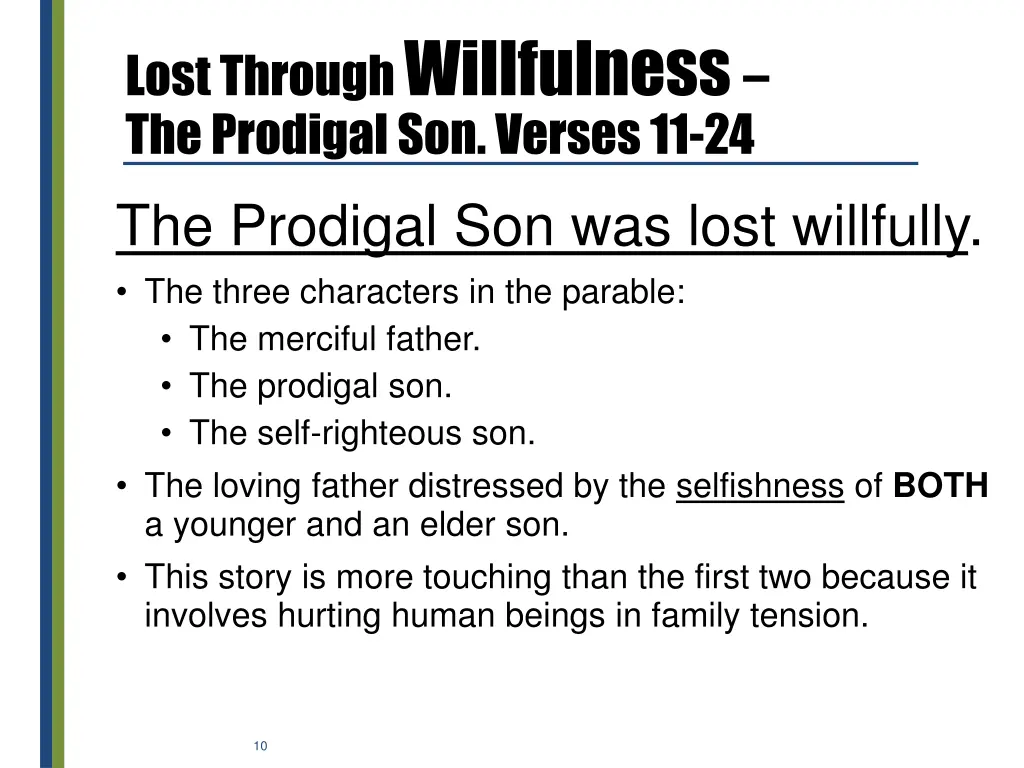 Lost Through Willfulness –
The Prodigal Son. Verses 11-24

The Prodigal Son was lost willfully.

• The three characters in the parable:
  • The merciful father.
  • The prodigal son.
  • The self-righteous son.
• The loving father distressed by the selfishness of BOTH a younger and an elder son.
• This story is more touching than the first two because it involves hurting human beings in family tension.

10